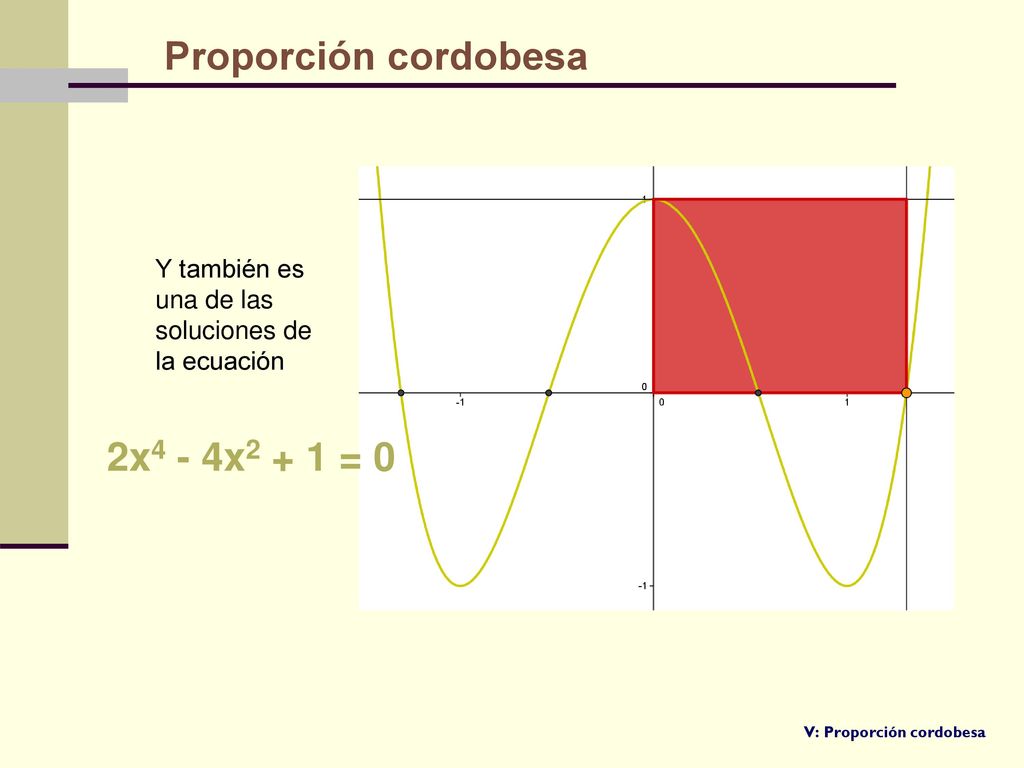 Proporción cordobesa

Y también es una de las soluciones de la ecuación

$2x^4 - 4x^2 + 1 = 0$

1

0

-1

0

1

-1

V: Proporción cordobesa